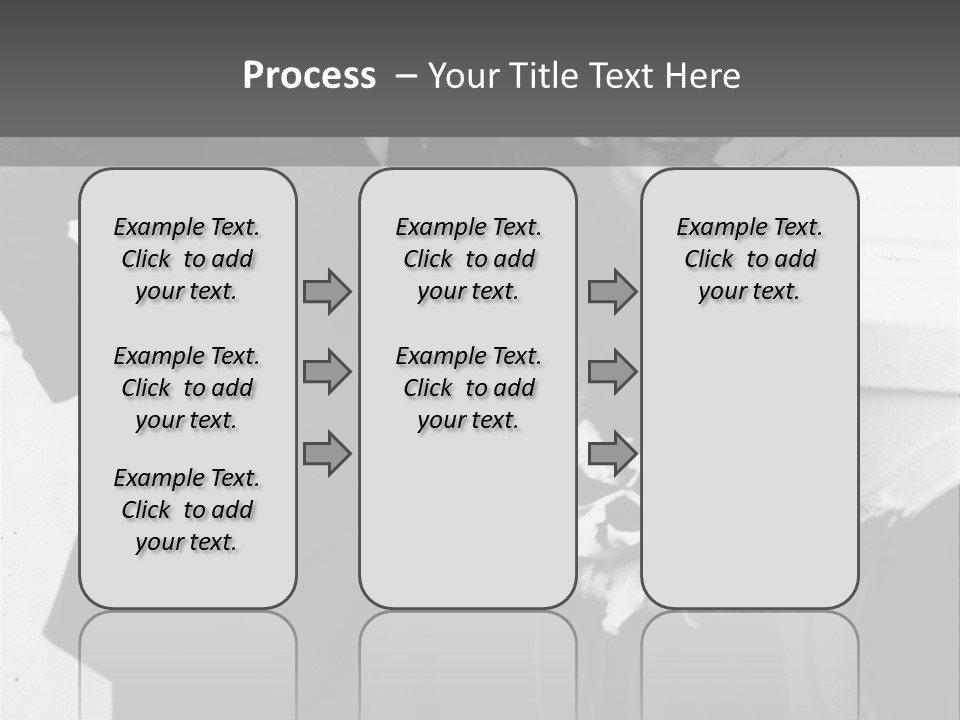 Process – Your Title Text Here

Example Text. Click to add your text.

Example Text. Click to add your text.

Example Text. Click to add your text.

Example Text. Click to add your text.

Example Text. Click to add your text.

Example Text. Click to add your text.